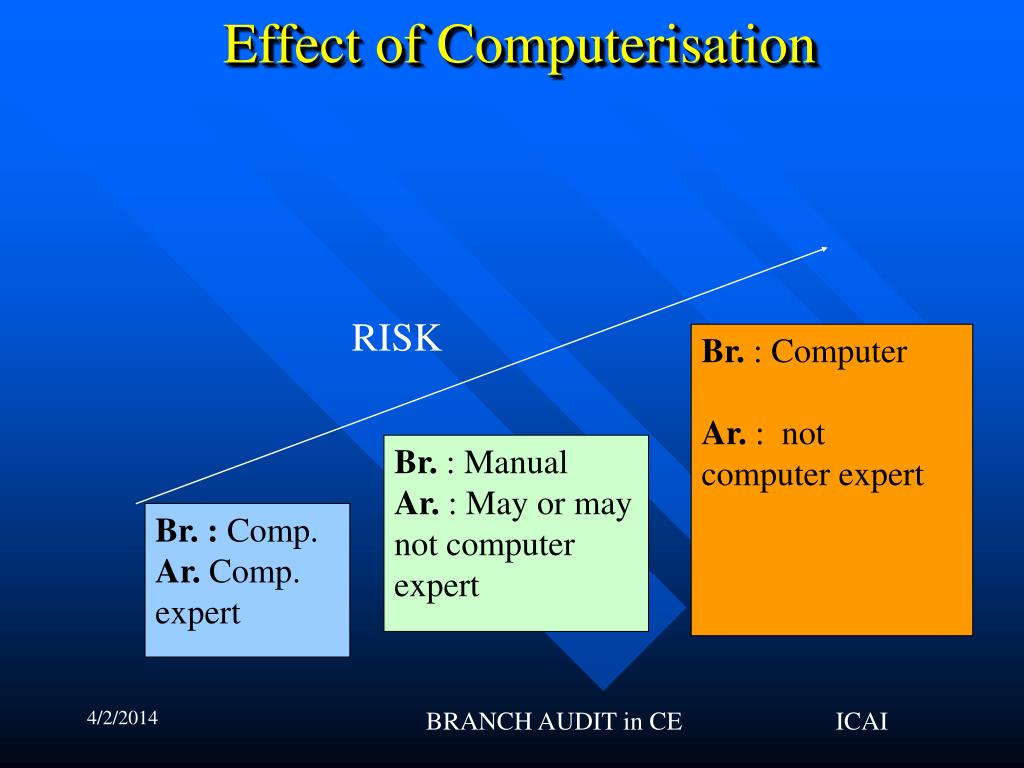 Effect of Computerisation

RISK

Br. : Comp.
Ar. Comp. expert

Br. : Manual
Ar. : May or may not computer expert

Br. : Computer

Ar. : not computer expert

4/2/2014

BRANCH AUDIT in CE

ICAI